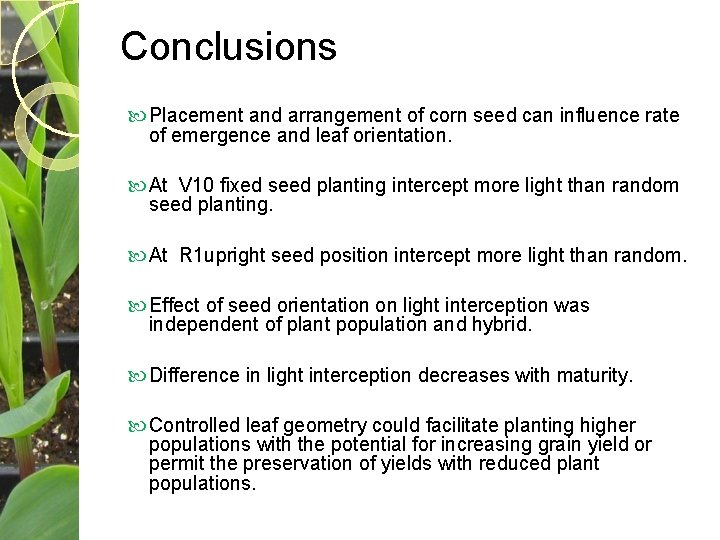 Conclusions

Placement and arrangement of corn seed can influence rate of emergence and leaf orientation.

At V10 fixed seed planting intercept more light than random seed planting.

At R1upright seed position intercept more light than random.

Effect of seed orientation on light interception was independent of plant population and hybrid.

Difference in light interception decreases with maturity.

Controlled leaf geometry could facilitate planting higher populations with the potential for increasing grain yield or permit the preservation of yields with reduced plant populations.